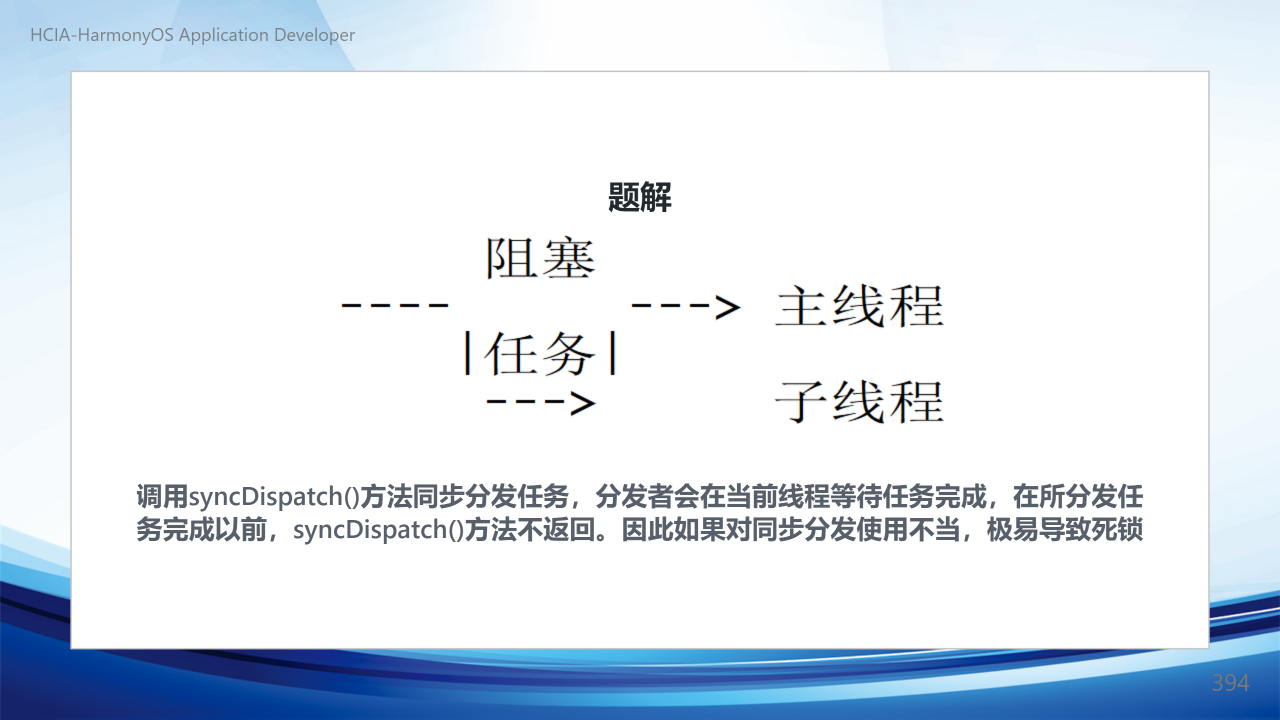 HCIA-HarmonyOS Application Developer

题解

阻塞

---- ---> 主线程

|任务|

---> 子线程

调用syncDispatch()方法同步分发任务，分发者会在当前线程等待任务完成，在所分发任务完成以前，syncDispatch()方法不返回。因此如果对同步分发使用不当，极易导致死锁

394